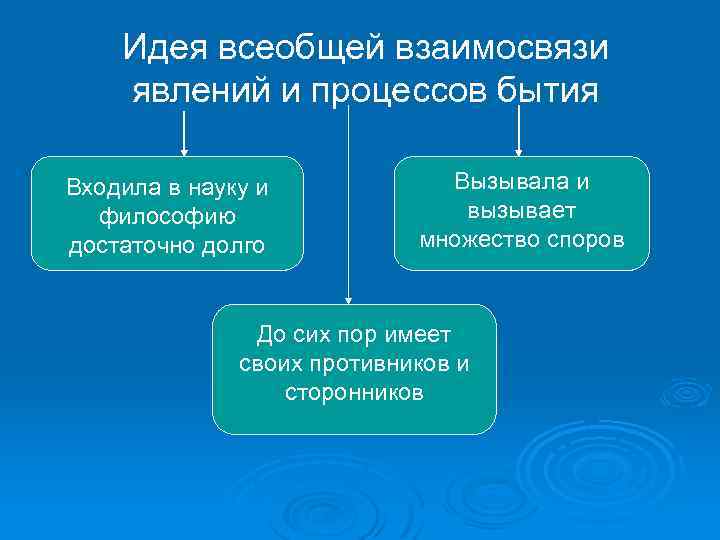 Идея всеобщей взаимосвязи явлений и процессов бытия

Входила в науку и философию достаточно долго

Вызывала и вызывает множество споров

До сих пор имеет своих противников и сторонников